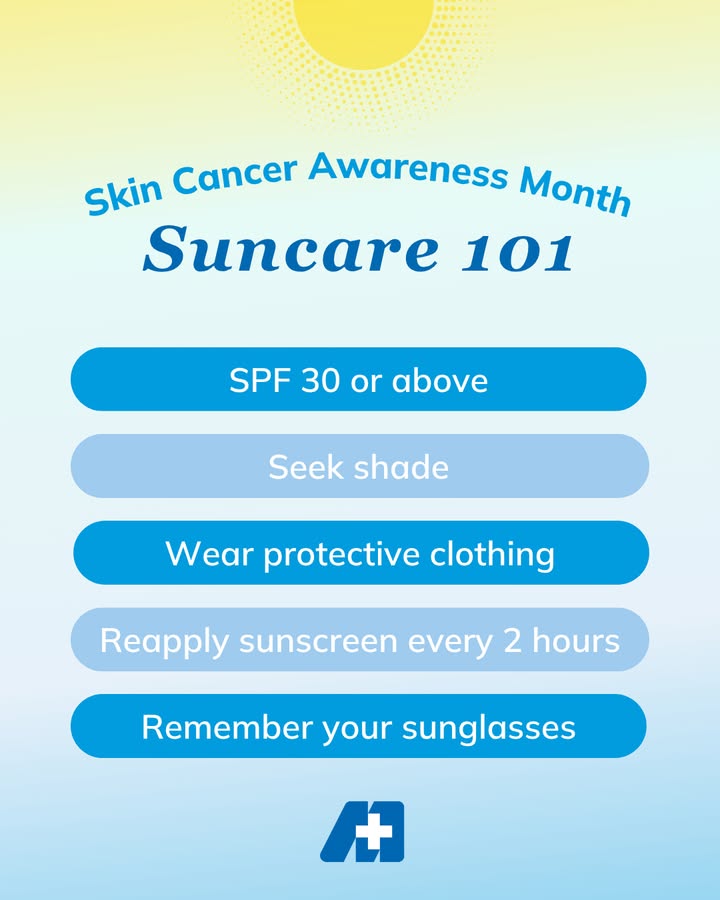 Skin Cancer Awareness Month

Suncare 101

SPF 30 or above

Seek shade

Wear protective clothing

Reapply sunscreen every 2 hours

Remember your sunglasses